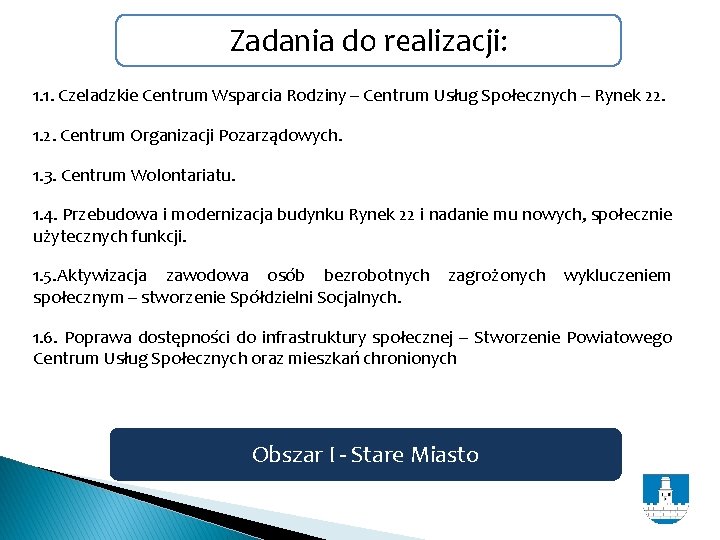 Zadania do realizacji:

1.1. Czeladzkie Centrum Wsparcia Rodziny – Centrum Usług Społecznych – Rynek 22.

1.2. Centrum Organizacji Pozarządowych.

1.3. Centrum Wolontariatu.

1.4. Przebudowa i modernizacja budynku Rynek 22 i nadanie mu nowych, społecznie użytecznych funkcji.

1.5.Aktywizacja zawodowa osób bezrobotnych zagrożonych wykluczeniem społecznym – stworzenie Spółdzielni Socjalnych.

1.6. Poprawa dostępności do infrastruktury społecznej – Stworzenie Powiatowego Centrum Usług Społecznych oraz mieszkań chronionych

Obszar I - Stare Miasto